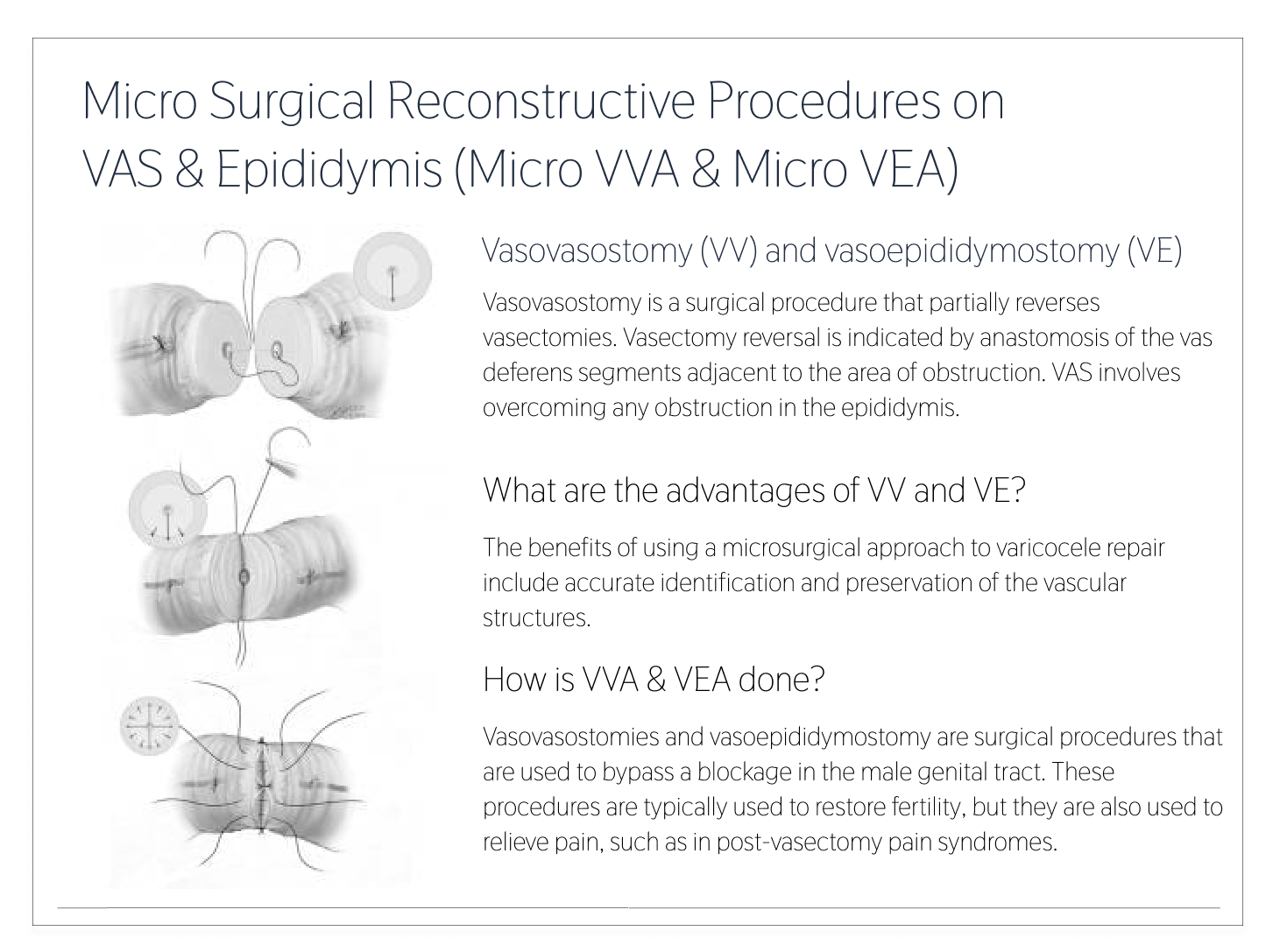 Micro Surgical Reconstructive Procedures on VAS & Epididymis (Micro VVA & Micro VEA)

Vasovasostomy (VV) and vasoepididymostomy (VE)

Vasovasostomy is a surgical procedure that partially reverses vasectomies. Vasectomy reversal is indicated by anastomosis of the vas deferens segments adjacent to the area of obstruction. VAS involves overcoming any obstruction in the epididymis.

What are the advantages of VV and VE?

The benefits of using a microsurgical approach to varicocele repair include accurate identification and preservation of the vascular structures.

How is VVA & VEA done?

Vasovasostomies and vasoepididymostomy are surgical procedures that are used to bypass a blockage in the male genital tract. These procedures are typically used to restore fertility, but they are also used to relieve pain, such as in post-vasectomy pain syndromes.